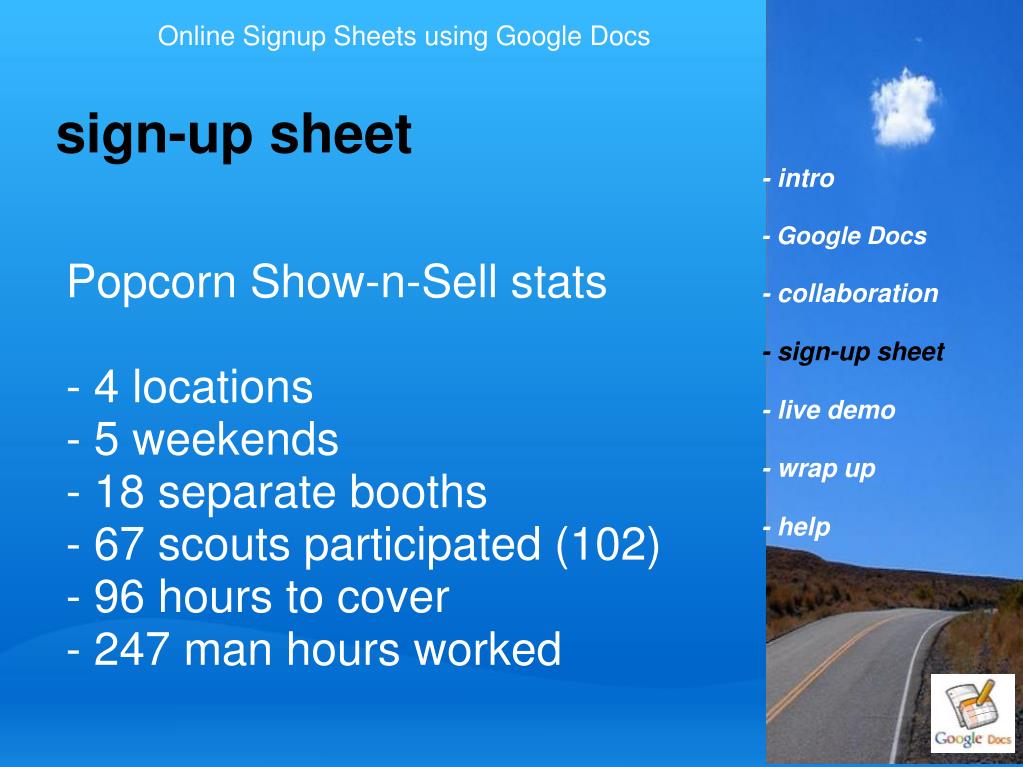 Online Signup Sheets using Google Docs

sign-up sheet

Popcorn Show-n-Sell stats

- 4 locations
- 5 weekends
- 18 separate booths
- 67 scouts participated (102)
- 96 hours to cover
- 247 man hours worked

- intro
- Google Docs
- collaboration
- sign-up sheet
- live demo
- wrap up
- help

Google Docs